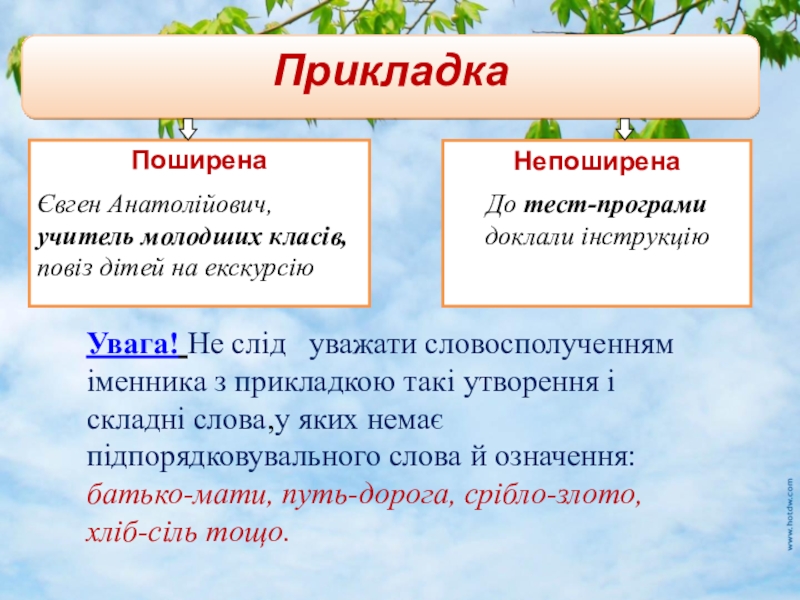 Прикладка

Поширена

Євген Анатолійович, учитель молодших класів, повіз дітей на екскурсію

Непоширена

До тест-програми доклали інструкцію

Увага! Не слід уважати словосполученням іменника з прикладкою такі утворення і складні слова,у яких немає підпорядковувального слова й означення: батько-мати, путь-дорога, срібло-злото, хліб-сіль тощо.

www.hotdw.com